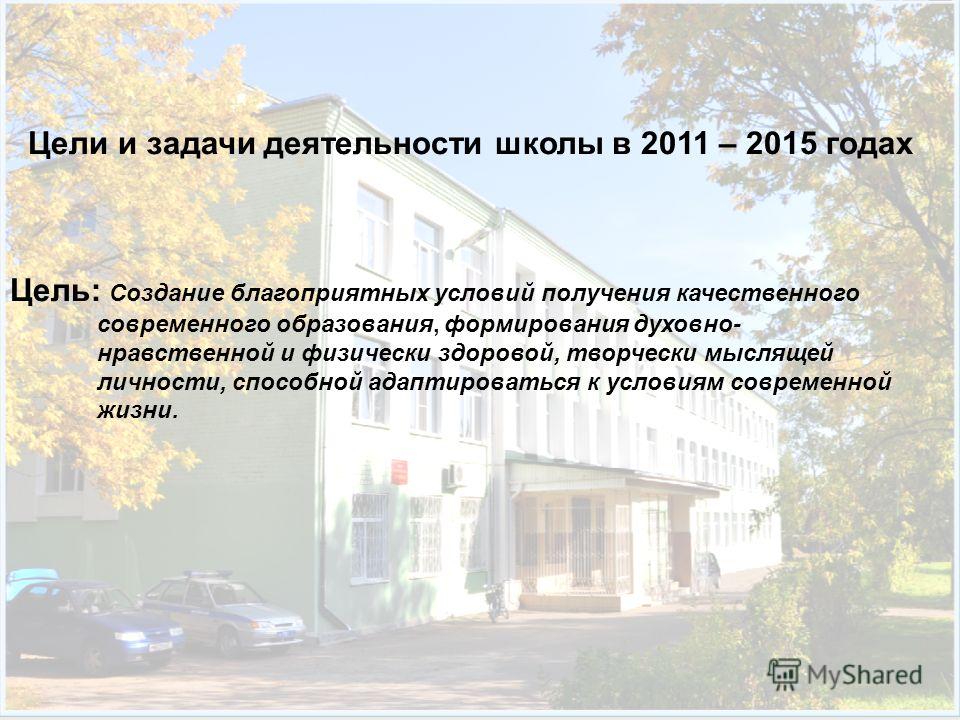 Цели и задачи деятельности школы в 2011 – 2015 годах

Цель: Создание благоприятных условий получения качественного современного образования, формирования духовно-нравственной и физически здоровой, творчески мыслящей личности, способной адаптироваться к условиям современной жизни.

MyShared